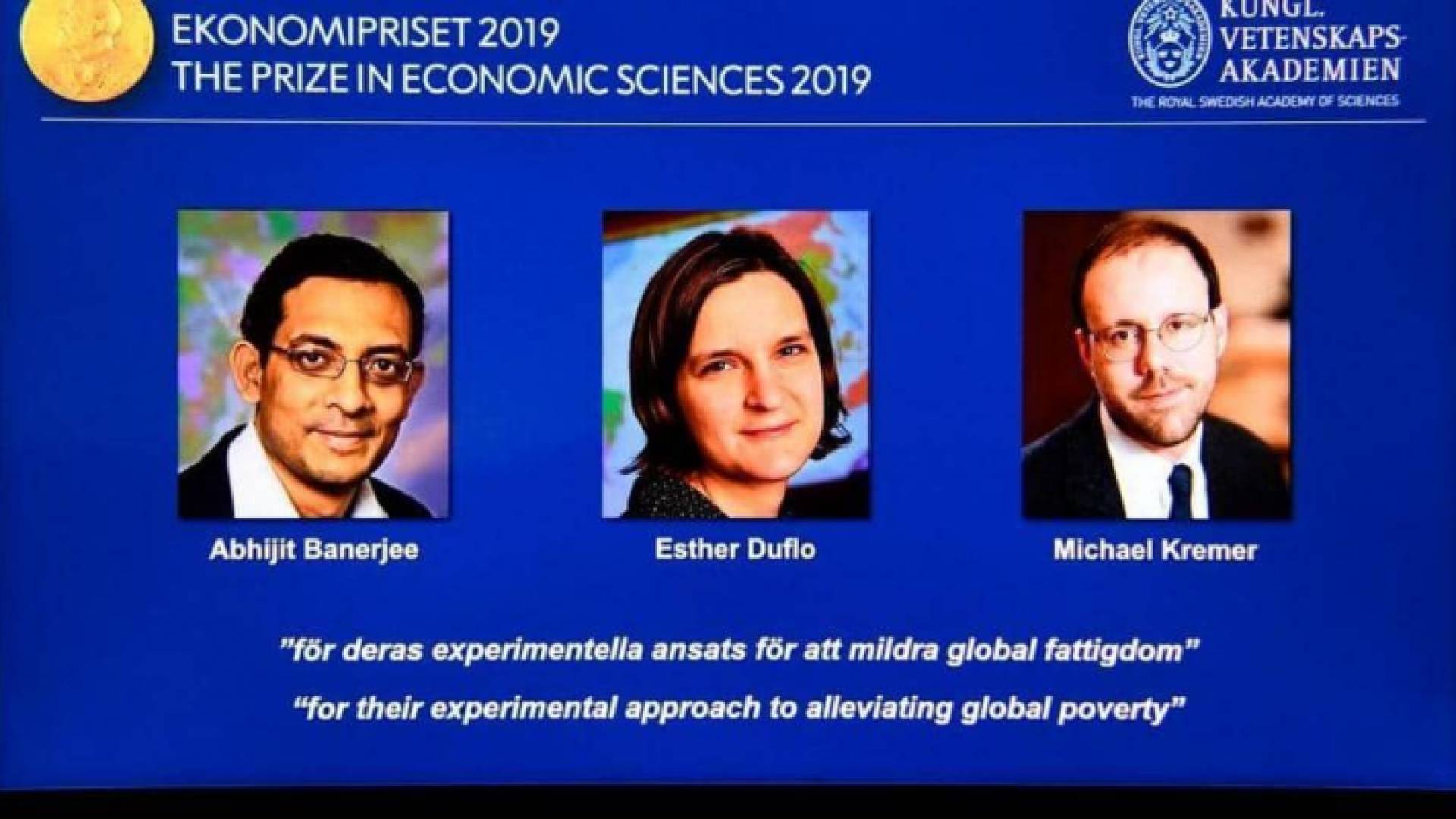 EKONOMIPRISET 2019
THE PRIZE IN ECONOMIC SCIENCES 2019

KUNGL. VETENSKAPS-AKADEMIEN
THE ROYAL SWEDISH ACADEMY OF SCIENCES

Abhijit Banerjee

Esther Duflo

Michael Kremer

"för deras experimentella ansats för att mildra global fattigdom"

"for their experimental approach to alleviating global poverty"